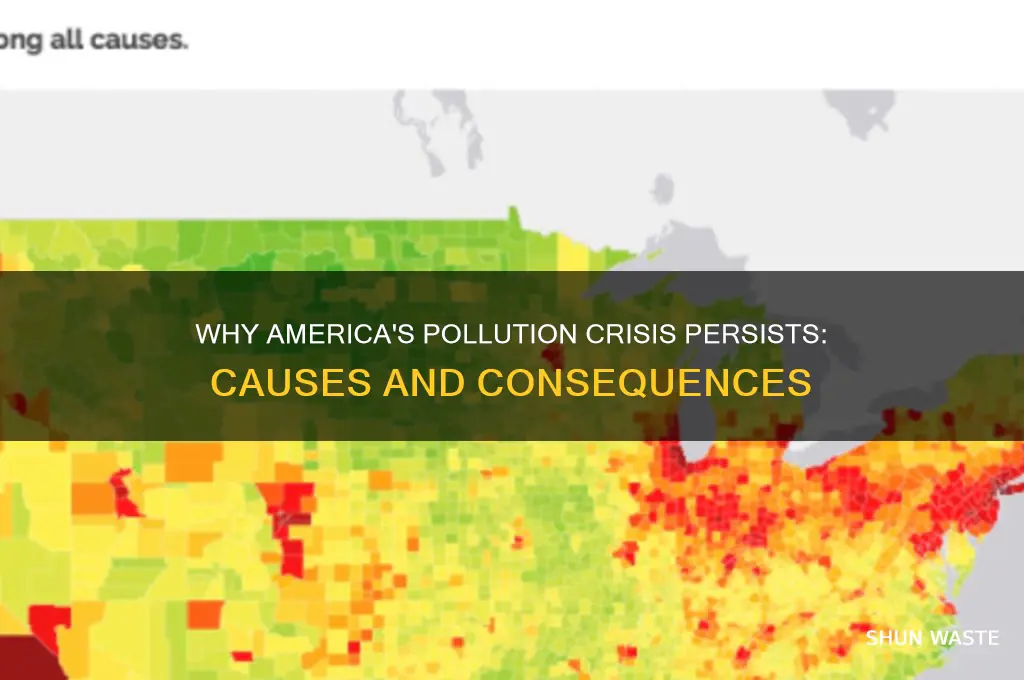 ong all causes.

WHY AMERICA'S POLLUTION CRISIS PERSISTS:
CAUSES AND CONSEQUENCES

SHUN WASTE